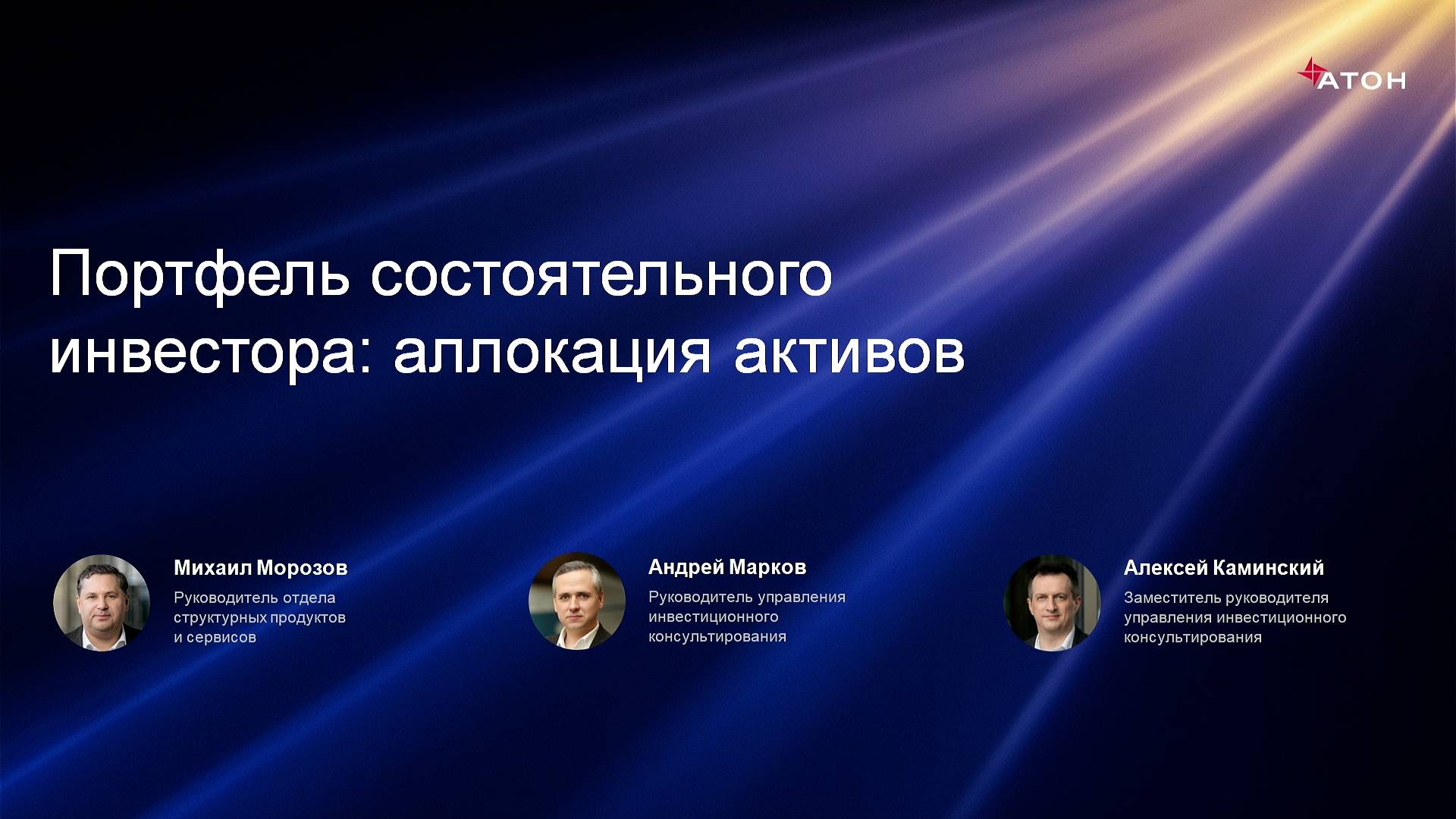 АТОН

Портфель состоятельного инвестора: аллокация активов

Михаил Морозов
Руководитель отдела структурных продуктов и сервисов

Андрей Марков
Руководитель управления инвестиционного консультирования

Алексей Каминский
Заместитель руководителя управления инвестиционного консультирования